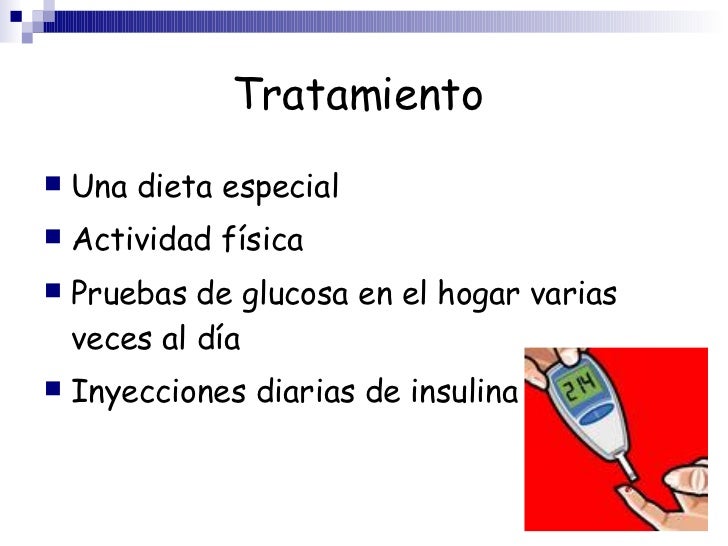 Tratamiento

Una dieta especial

Actividad física

Pruebas de glucosa en el hogar varias veces al día

Inyecciones diarias de insulina

214